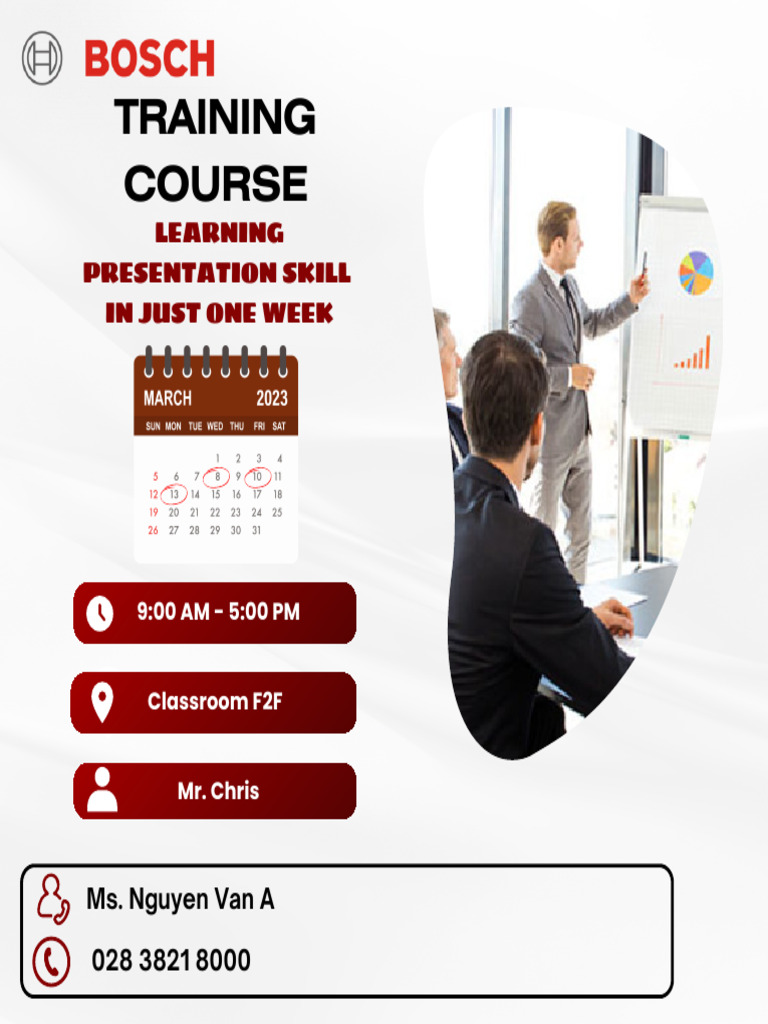 BOSCH

TRAINING COURSE

LEARNING PRESENTATION SKILL IN JUST ONE WEEK

MARCH 2023

| SUN | MON | TUE | WED | THU | FRI | SAT |
|---|---|---|---|---|---|---|
| | | | 1 | 2 | 3 | 4 |
| 5 | 6 | 7 | 8 | 9 | 10 | 11 |
| 12 | 13 | 14 | 15 | 16 | 17 | 18 |
| 19 | 20 | 21 | 22 | 23 | 24 | 25 |
| 26 | 27 | 28 | 29 | 30 | 31 | |

9:00 AM - 5:00 PM

Classroom F2F

Mr. Chris

Ms. Nguyen Van A

028 3821 8000